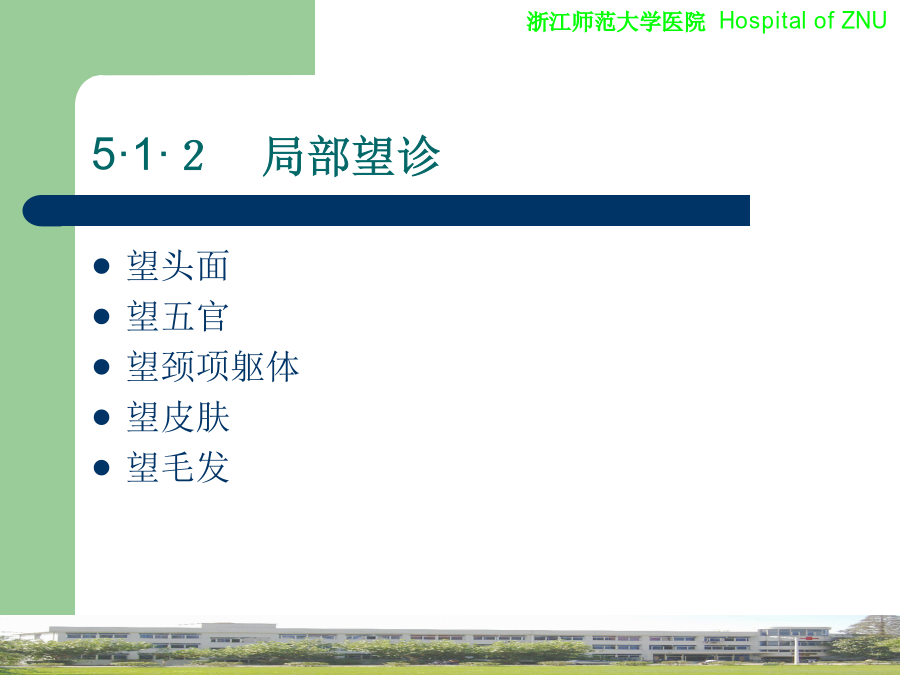 浙江师范大学医院 Hospital of ZNU

5·1· 2　局部望诊

- 望头面
- 望五官
- 望颈项躯体
- 望皮肤
- 望毛发